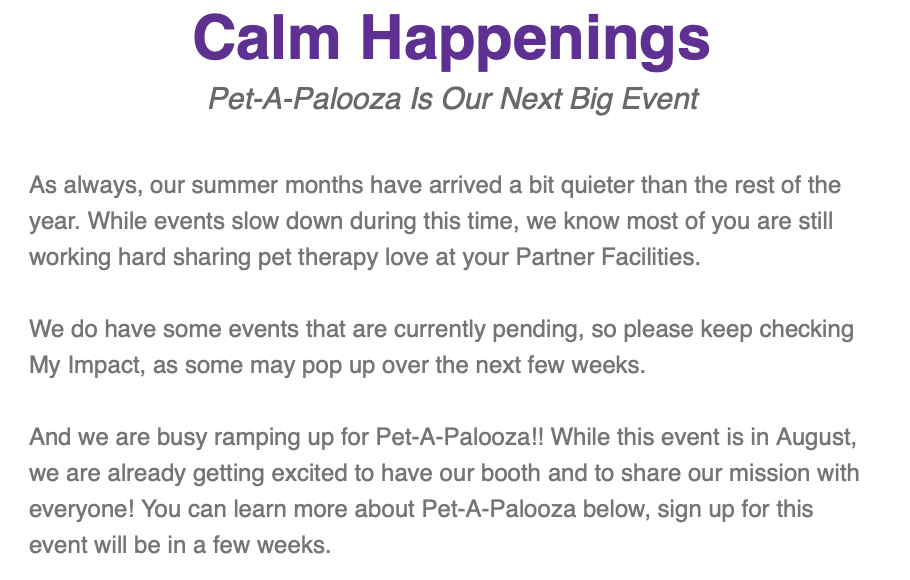 Calm Happenings

Pet-A-Palooza Is Our Next Big Event

As always, our summer months have arrived a bit quieter than the rest of the year. While events slow down during this time, we know most of you are still working hard sharing pet therapy love at your Partner Facilities.

We do have some events that are currently pending, so please keep checking My Impact, as some may pop up over the next few weeks.

And we are busy ramping up for Pet-A-Palooza!! While this event is in August, we are already getting excited to have our booth and to share our mission with everyone! You can learn more about Pet-A-Palooza below, sign up for this event will be in a few weeks.